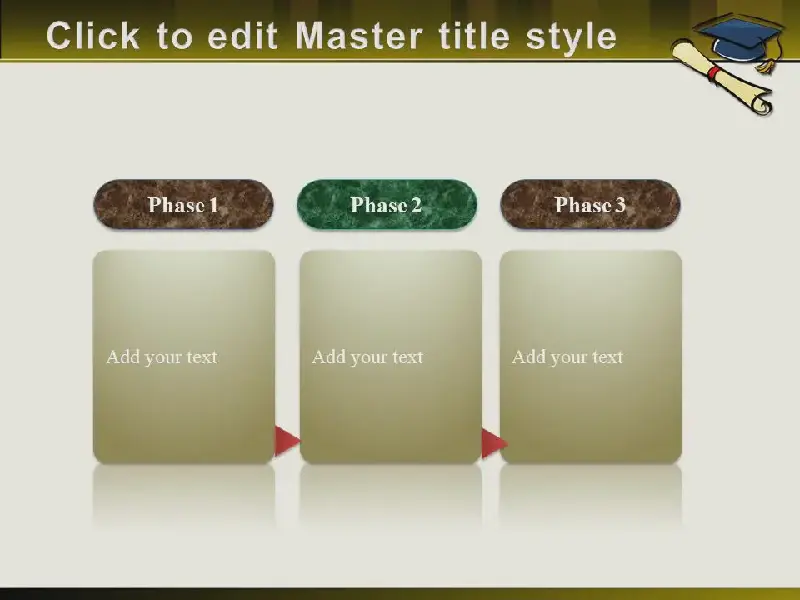 Click to edit Master title style

Phase 1

Phase 2

Phase 3

Add your text

Add your text

Add your text